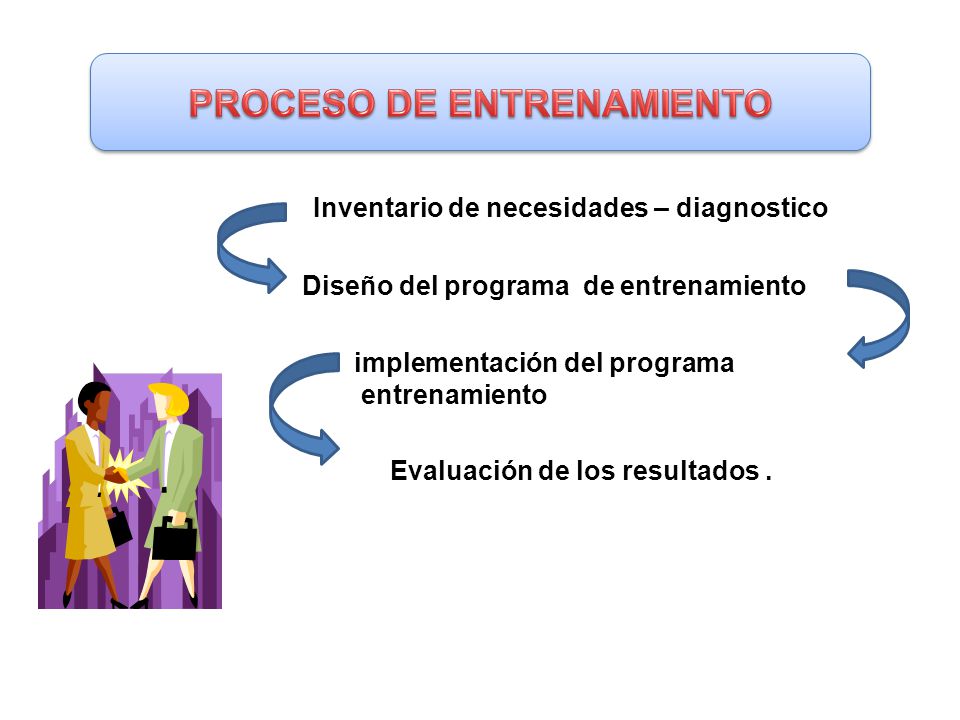 PROCESO DE ENTRENAMIENTO

Inventario de necesidades – diagnostico

Diseño del programa de entrenamiento

implementación del programa entrenamiento

Evaluación de los resultados .